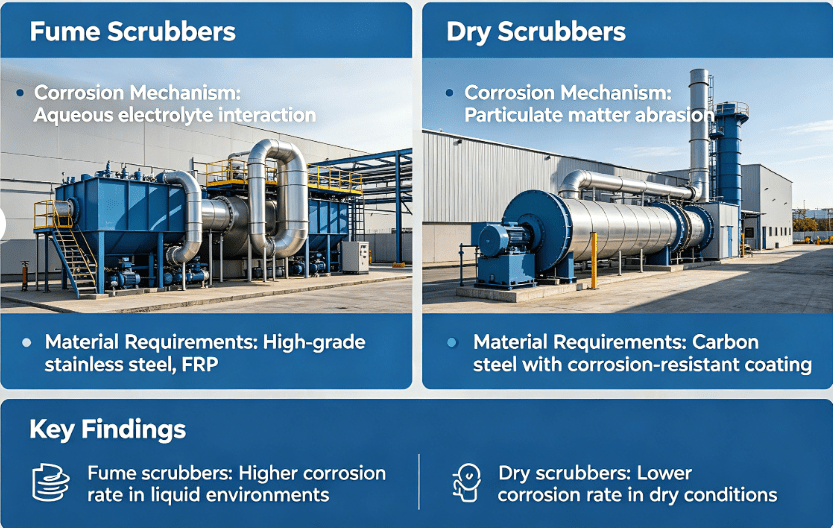 Fume Scrubbers

• Corrosion Mechanism: Aqueous electrolyte interaction

• Material Requirements: High-grade stainless steel, FRP

Dry Scrubbers

• Corrosion Mechanism: Particulate matter abrasion

• Material Requirements: Carbon steel with corrosion-resistant coating

Key Findings

Fume scrubbers: Higher corrosion rate in liquid environments

Dry scrubbers: Lower corrosion rate in dry conditions